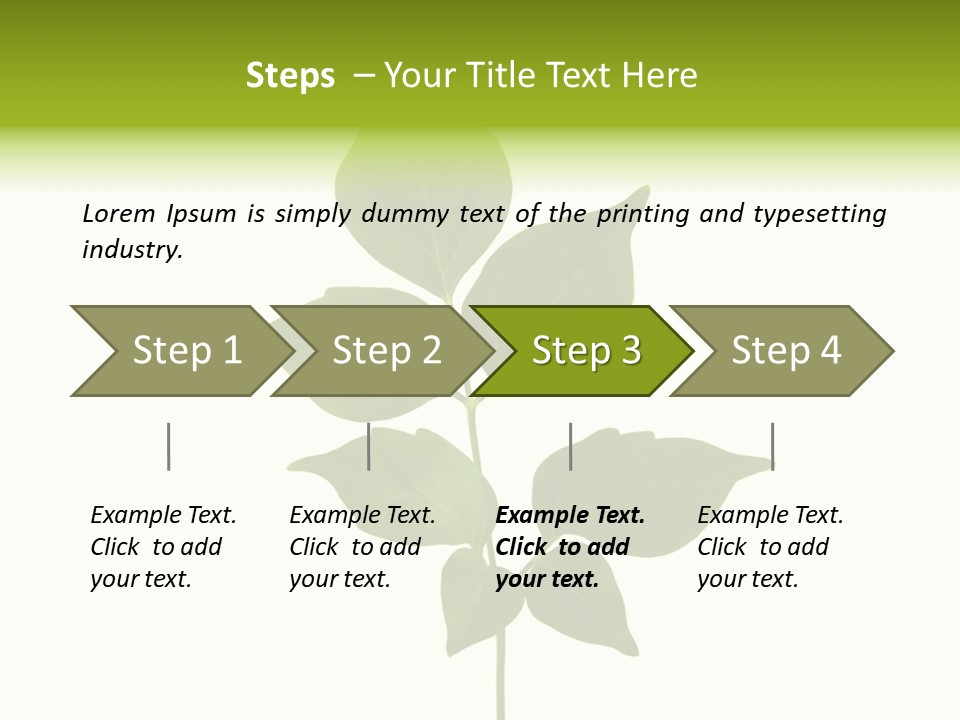 Steps – Your Title Text Here

Lorem Ipsum is simply dummy text of the printing and typesetting industry.

Step 1

Step 2

Step 3

Step 4

Example Text. Click to add your text.

Example Text. Click to add your text.

Example Text. Click to add your text.

Example Text. Click to add your text.